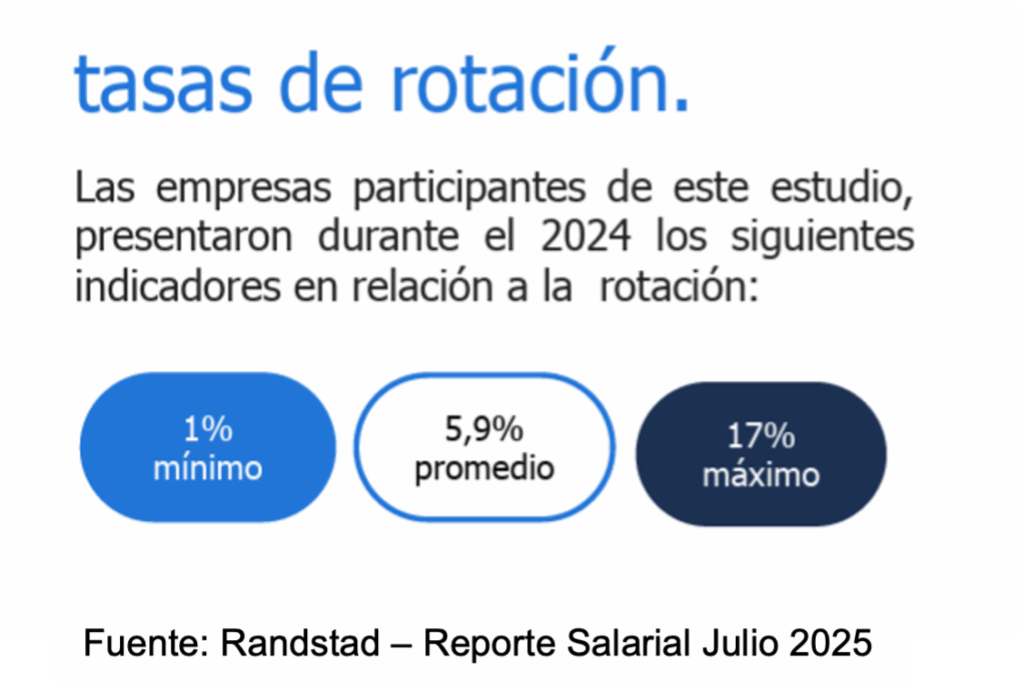 tasas de rotación.

Las empresas participantes de este estudio, presentaron durante el 2024 los siguientes indicadores en relación a la rotación:

1%
mínimo

5,9%
promedio

17%
máximo

Fuente: Randstad – Reporte Salarial Julio 2025